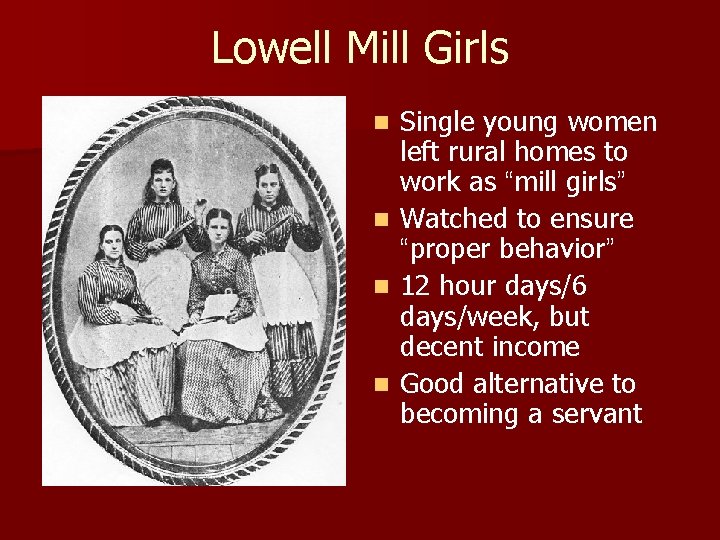 Lowell Mill Girls

- Single young women left rural homes to work as “mill girls”
- Watched to ensure “proper behavior”
- 12 hour days/6 days/week, but decent income
- Good alternative to becoming a servant